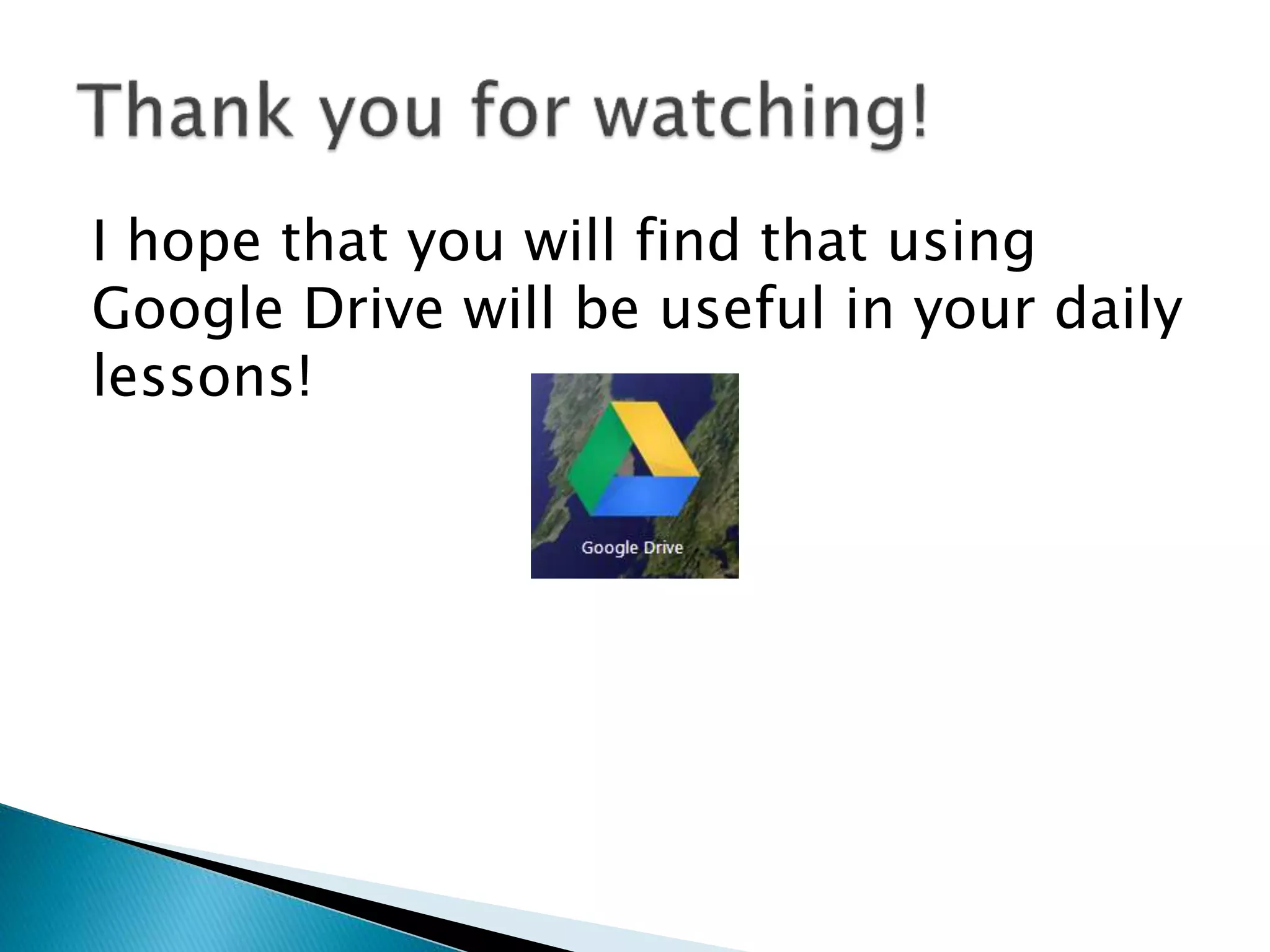 Thank you for watching!

I hope that you will find that using Google Drive will be useful in your daily lessons!

Google Drive